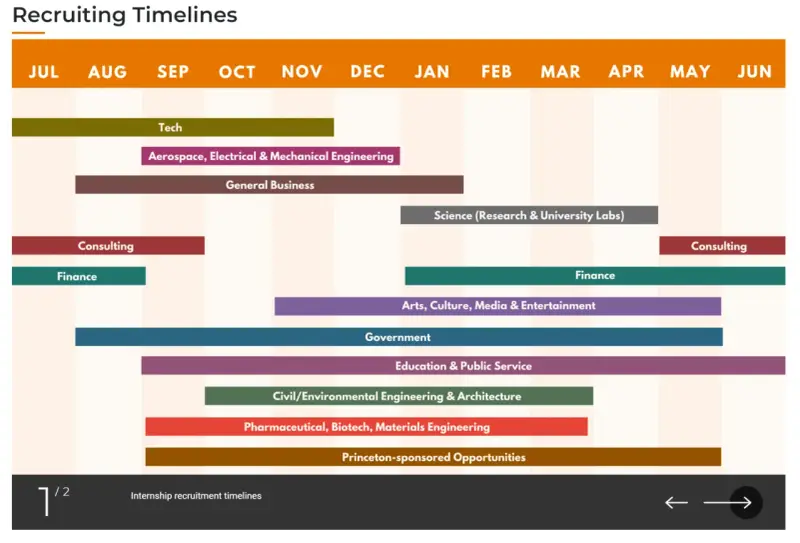 Recruiting Timelines

JUL AUG SEP OCT NOV DEC JAN FEB MAR APR MAY JUN

Tech

Aerospace, Electrical & Mechanical Engineering

General Business

Science (Research & University Labs)

Consulting

Consulting

Finance

Finance

Arts, Culture, Media & Entertainment

Government

Education & Public Service

Civil/Environmental Engineering & Architecture

Pharmaceutical, Biotech, Materials Engineering

Princeton-sponsored Opportunities

1 / 2

Internship recruitment timelines

← →